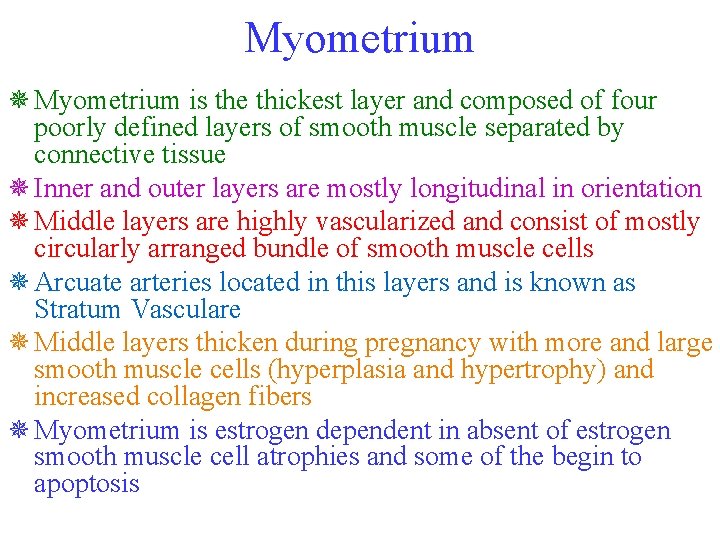 Myometrium

❋ Myometrium is the thickest layer and composed of four poorly defined layers of smooth muscle separated by connective tissue

❋ Inner and outer layers are mostly longitudinal in orientation

❋ Middle layers are highly vascularized and consist of mostly circularly arranged bundle of smooth muscle cells

❋ Arcuate arteries located in this layers and is known as Stratum Vasculare

❋ Middle layers thicken during pregnancy with more and large smooth muscle cells (hyperplasia and hypertrophy) and increased collagen fibers

❋ Myometrium is estrogen dependent in absent of estrogen smooth muscle cell atrophies and some of the begin to apoptosis